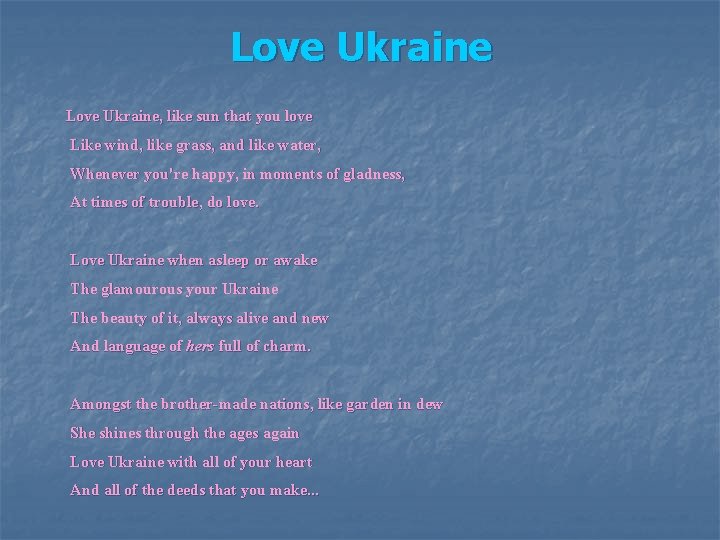 Love Ukraine

Love Ukraine, like sun that you love
Like wind, like grass, and like water,
Whenever you're happy, in moments of gladness,
At times of trouble, do love.

Love Ukraine when asleep or awake
The glamourous your Ukraine
The beauty of it, always alive and new
And language of hers full of charm.

Amongst the brother-made nations, like garden in dew
She shines through the ages again
Love Ukraine with all of your heart
And all of the deeds that you make...